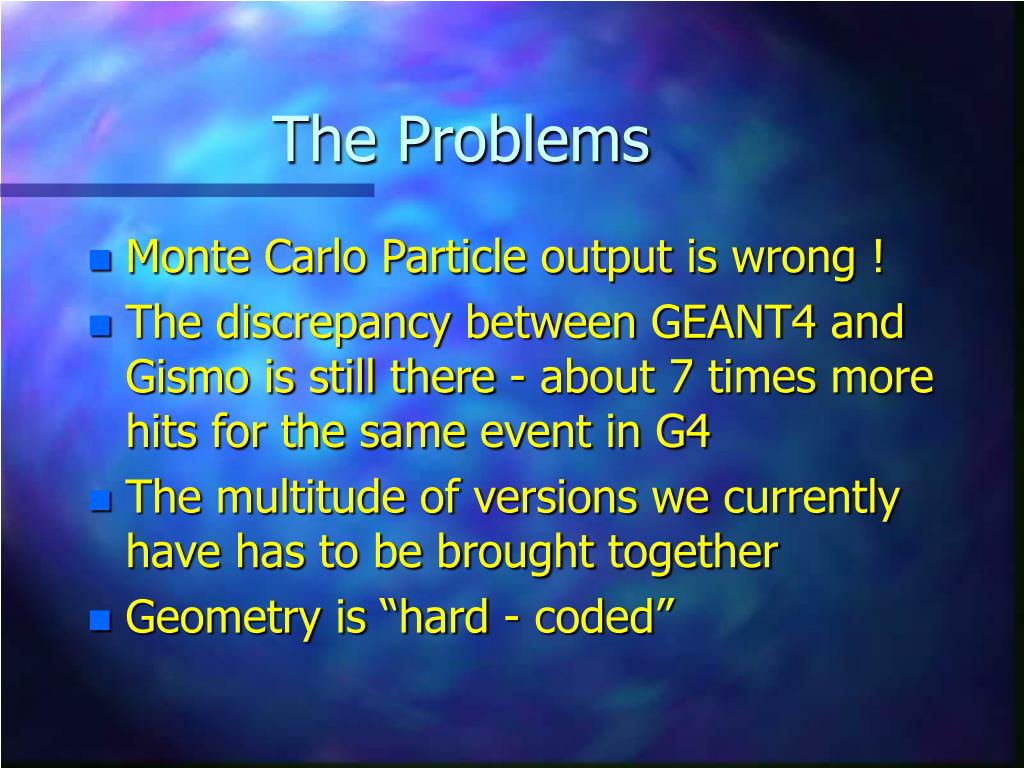 The Problems

Monte Carlo Particle output is wrong !

The discrepancy between GEANT4 and Gismo is still there - about 7 times more hits for the same event in G4

The multitude of versions we currently have has to be brought together

Geometry is “hard - coded”